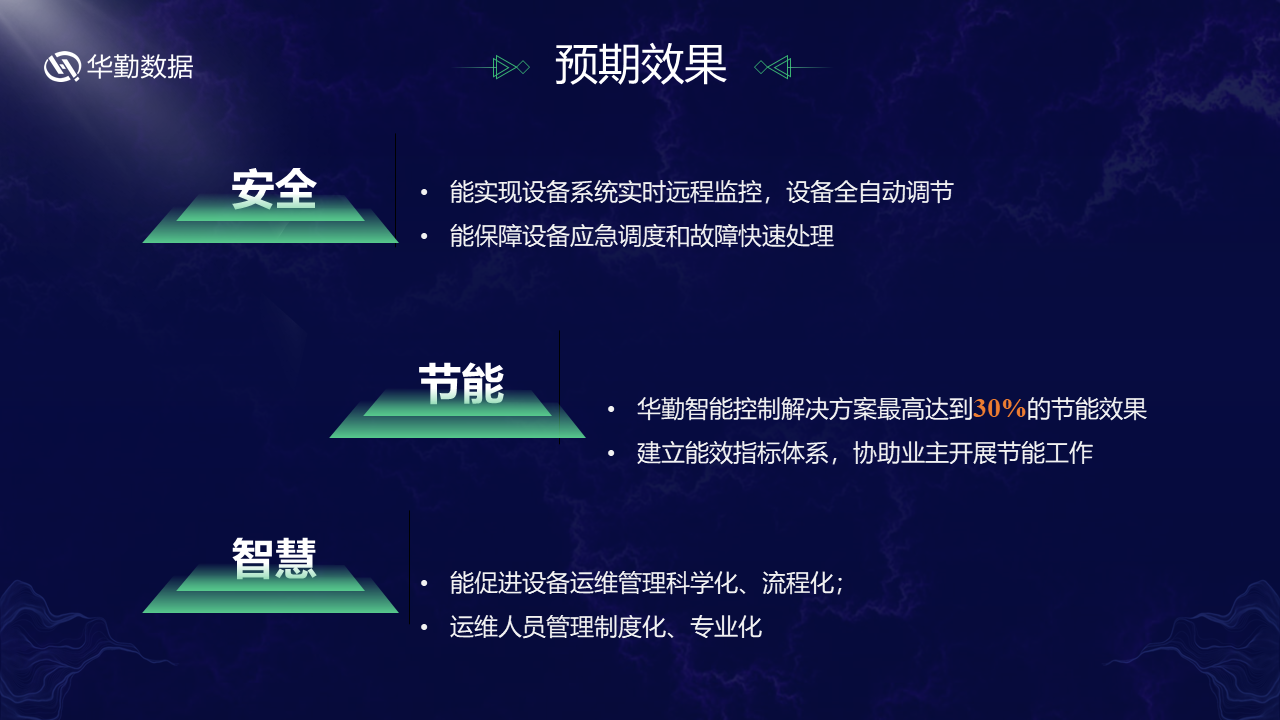 华勤数据

预期效果

安全

• 能实现设备系统实时远程监控，设备全自动调节
• 能保障设备应急调度和故障快速处理

节能

• 华勤智能控制解决方案最高达到30%的节能效果
• 建立能效指标体系，协助业主开展节能工作

智慧

• 能促进设备运维管理科学化、流程化；
• 运维人员管理制度化、专业化